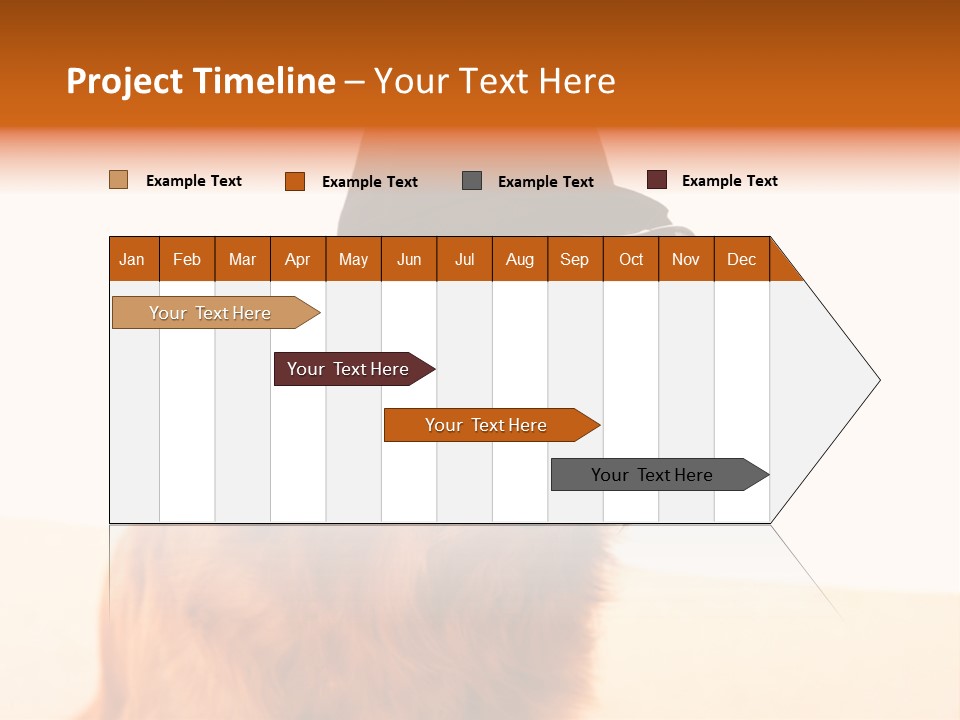 Project Timeline – Your Text Here

Example Text Example Text Example Text Example Text

| Jan | Feb | Mar | Apr | May | Jun | Jul | Aug | Sep | Oct | Nov | Dec |
|---|---|---|---|---|---|---|---|---|---|---|---|

Your Text Here

Your Text Here

Your Text Here

Your Text Here